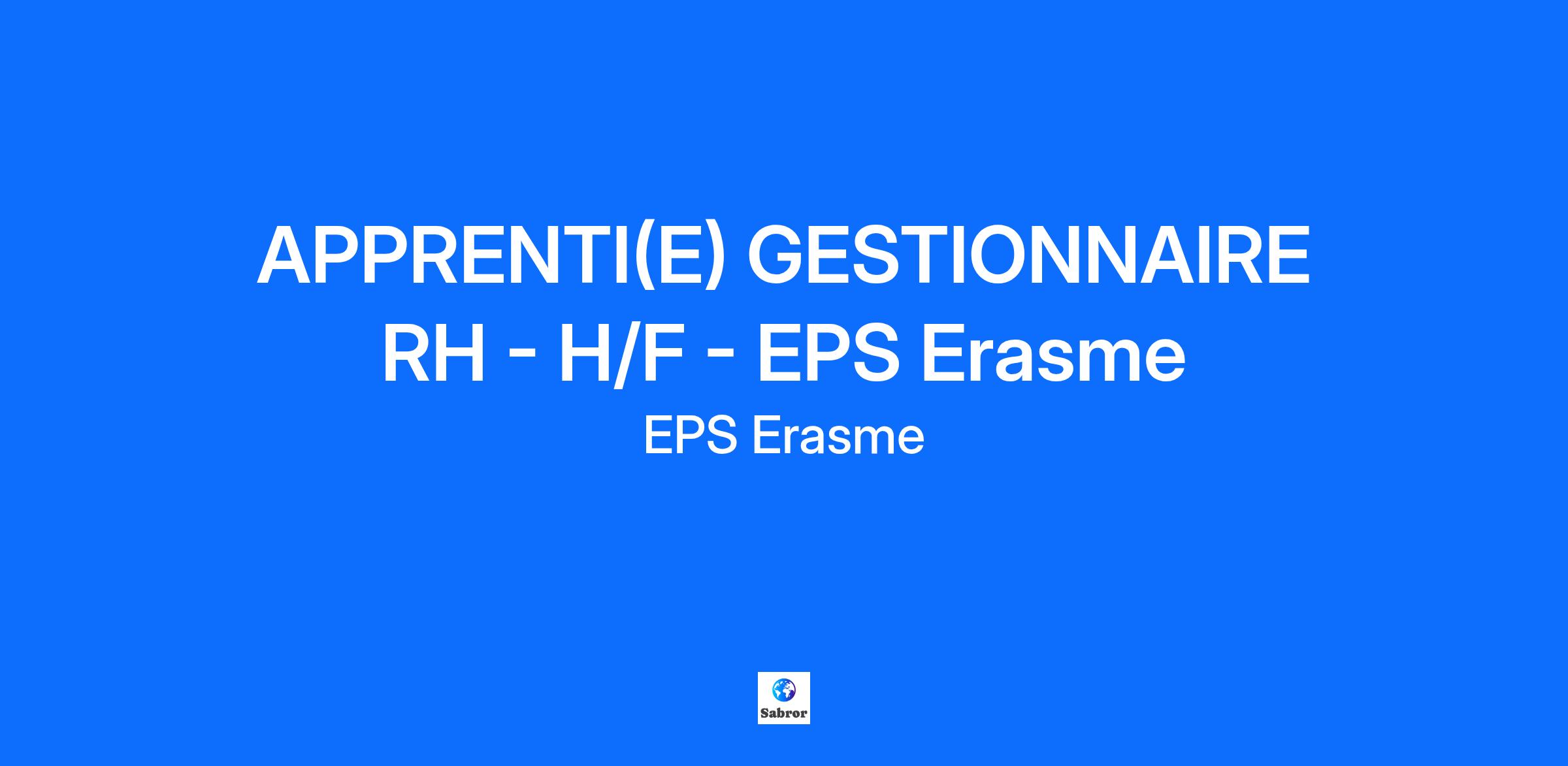 APPRENTI(E) GESTIONNAIRE RH - H/F - EPS Erasme

EPS Erasme

Sabror